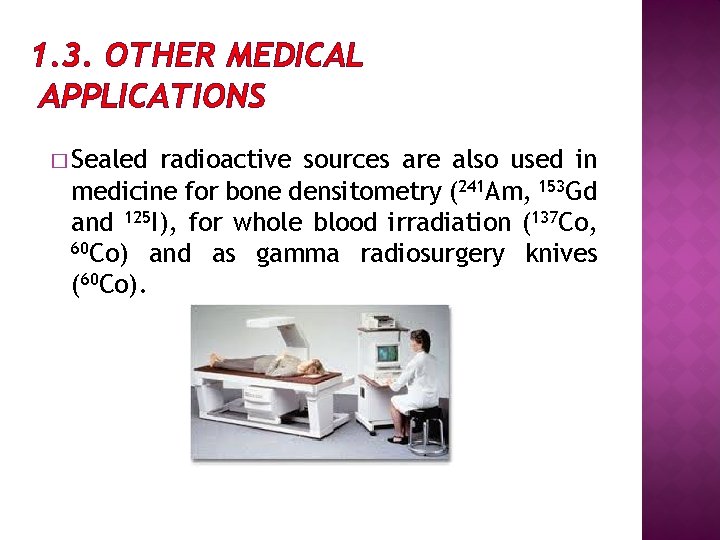 1.3. OTHER MEDICAL APPLICATIONS

□ Sealed radioactive sources are also used in medicine for bone densitometry ($^{241}$Am, $^{153}$Gd and $^{125}$I), for whole blood irradiation ($^{137}$Co, $^{60}$Co) and as gamma radiosurgery knives ($^{60}$Co).